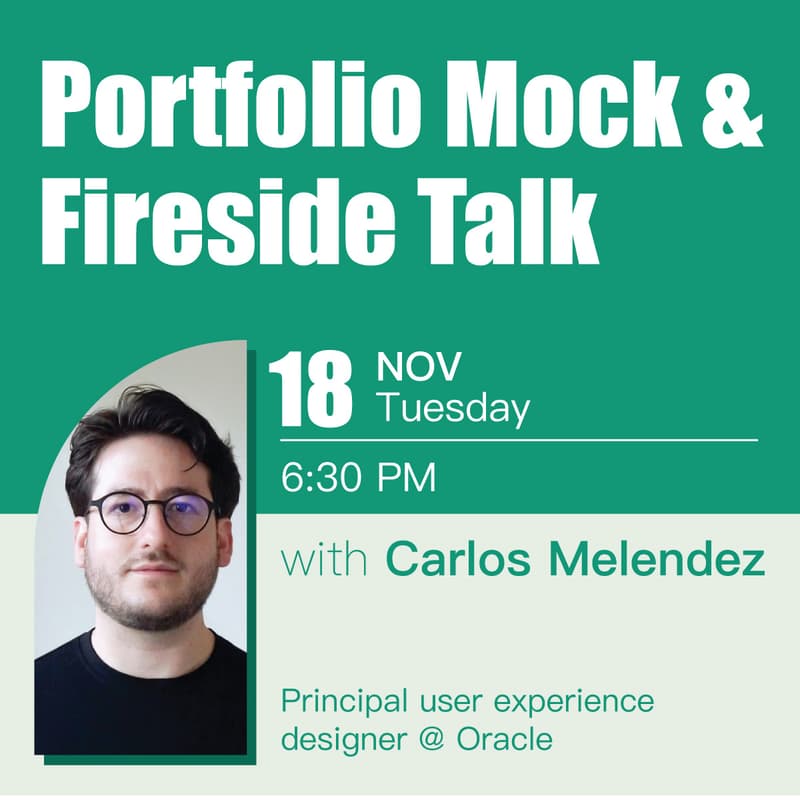 Portfolio Mock & Fireside Talk

18 NOV Tuesday

6:30 PM

with Carlos Melendez

Principal user experience designer @ Oracle